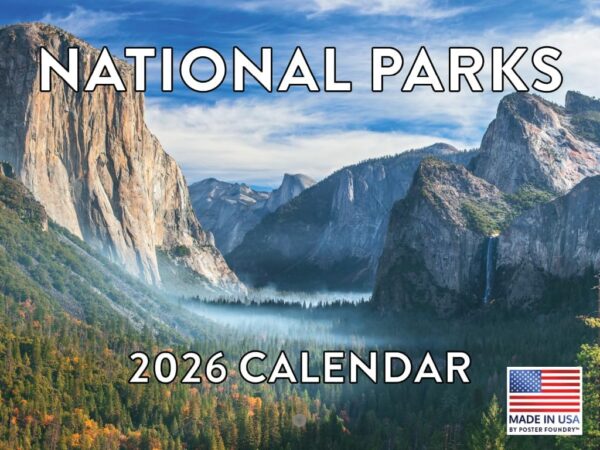 NATIONAL PARKS

2026 CALENDAR

MADE IN USA
BY POSTER FOUNDRY™